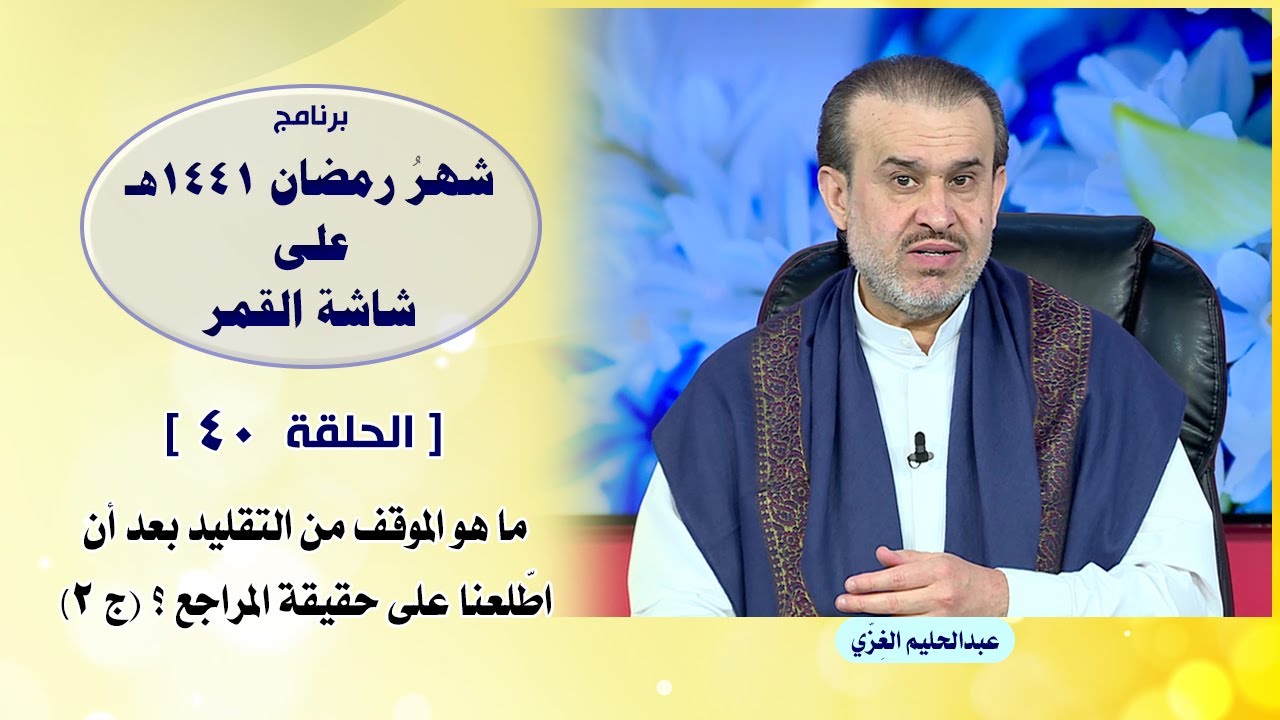 برنامج
شهرُ رمضان ١٤٤١هـ
على
شاشة القمر

[ الحلقة ٤٠ ]

ما هو الموقف من التقليد بعد أن اطّلعنا على حقيقة المراجع ؟ (ج ٢)

عبدالحليم الغِزّي